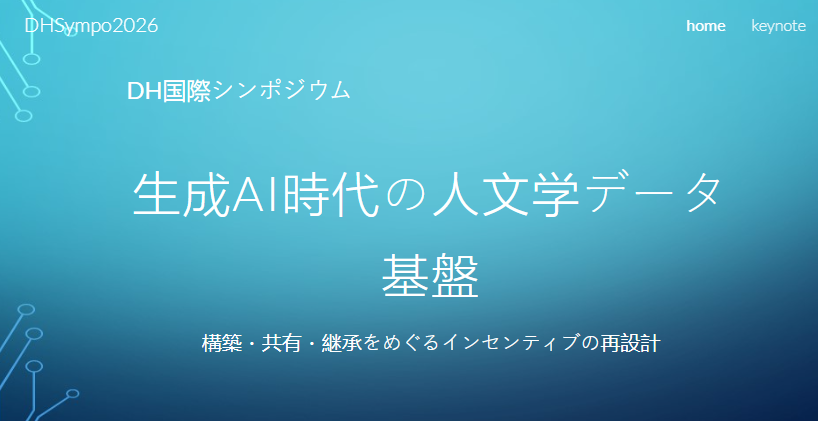 DHSympo2026

home keynote

DH国際シンポジウム

生成AI時代の人文学データ基盤

構築・共有・継承をめぐるインセンティブの再設計